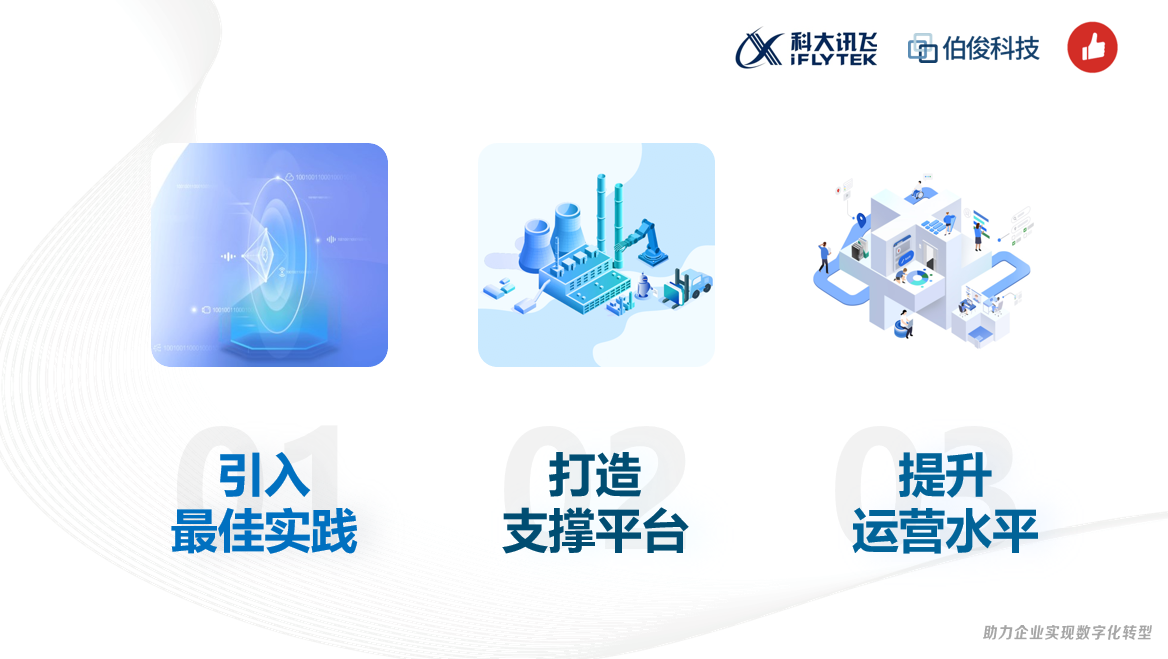 科大讯飞 iFLYTEK 伯俊科技

01
引入
最佳实践

02
打造
支撑平台

03
提升
运营水平

助力企业实现数字化转型